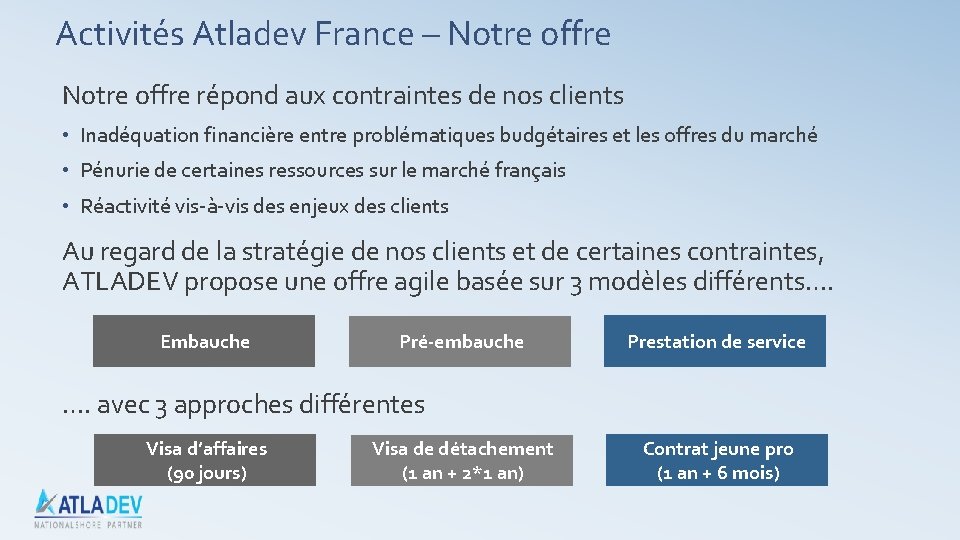 Activités Atladev France – Notre offre

Notre offre répond aux contraintes de nos clients

• Inadéquation financière entre problématiques budgétaires et les offres du marché
• Pénurie de certaines ressources sur le marché français
• Réactivité vis-à-vis des enjeux des clients

Au regard de la stratégie de nos clients et de certaines contraintes, ATLADEV propose une offre agile basée sur 3 modèles différents….

Embauche

Pré-embauche

Prestation de service

…. avec 3 approches différentes

Visa d'affaires (90 jours)

Visa de détachement (1 an + 2*1 an)

Contrat jeune pro (1 an + 6 mois)

ATLADEV
NATIONALSHORE PARTNER